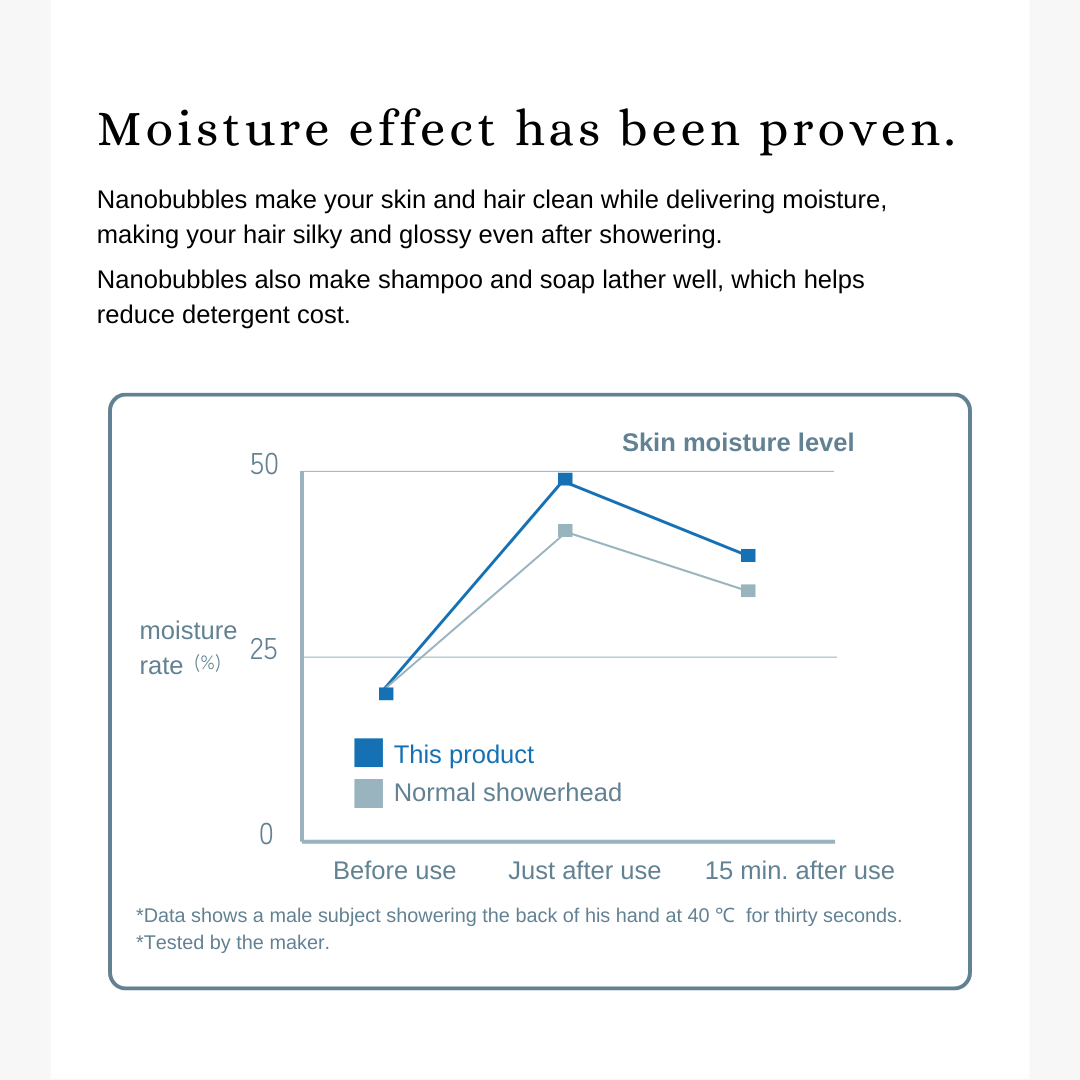 Moisture effect has been proven.

Nanobubbles make your skin and hair clean while delivering moisture, making your hair silky and glossy even after showering.

Nanobubbles also make shampoo and soap lather well, which helps reduce detergent cost.

Skin moisture level

50

moisture rate (%)

25

0

This product

Normal showerhead

Before use

Just after use

15 min. after use

*Data shows a male subject showering the back of his hand at 40 ℃ for thirty seconds.
*Tested by the maker.